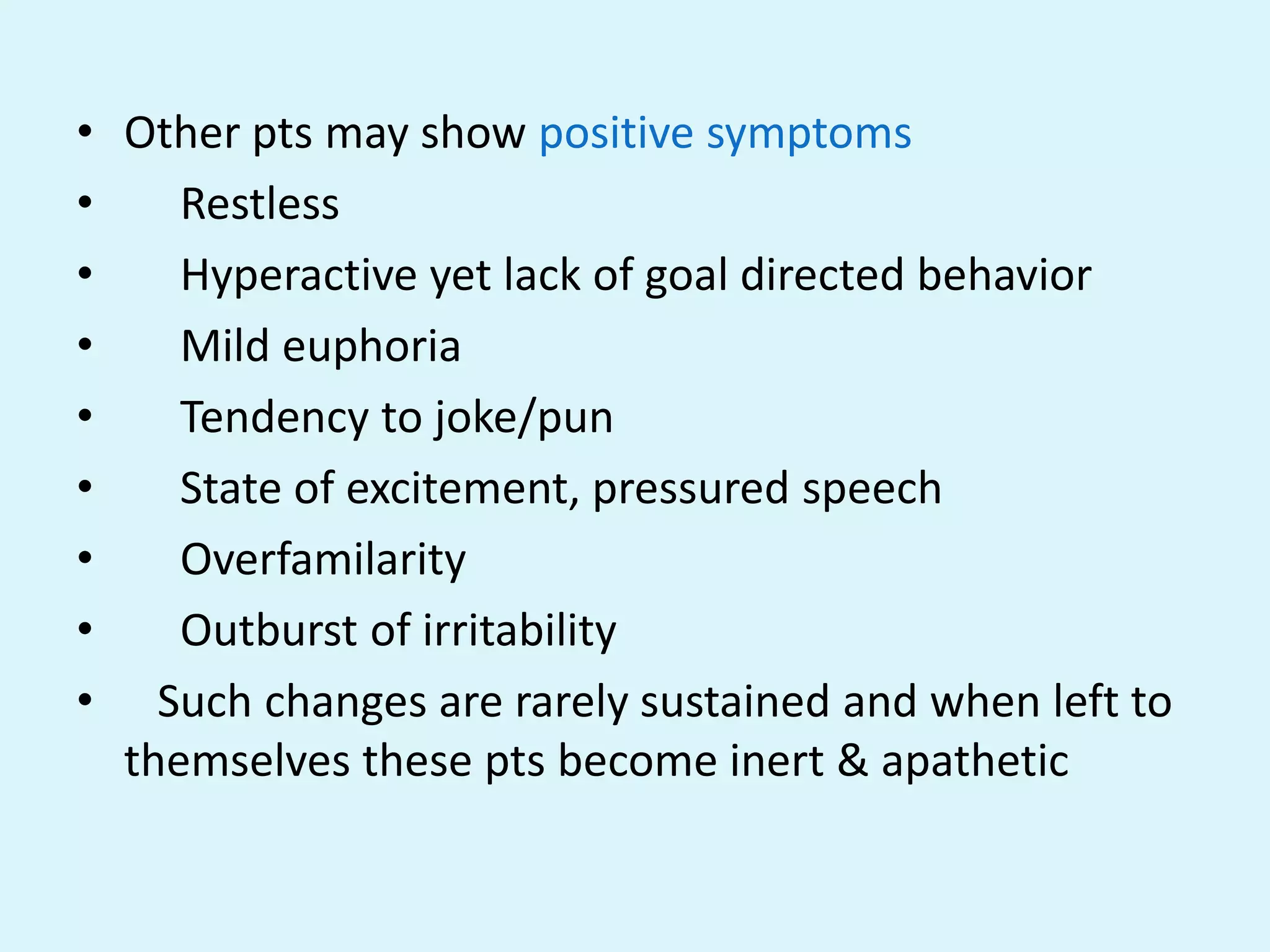 • Other pts may show positive symptoms
• Restless
• Hyperactive yet lack of goal directed behavior
• Mild euphoria
• Tendency to joke/pun
• State of excitement, pressured speech
• Overfamilarity
• Outburst of irritability
• Such changes are rarely sustained and when left to themselves these pts become inert & apathetic